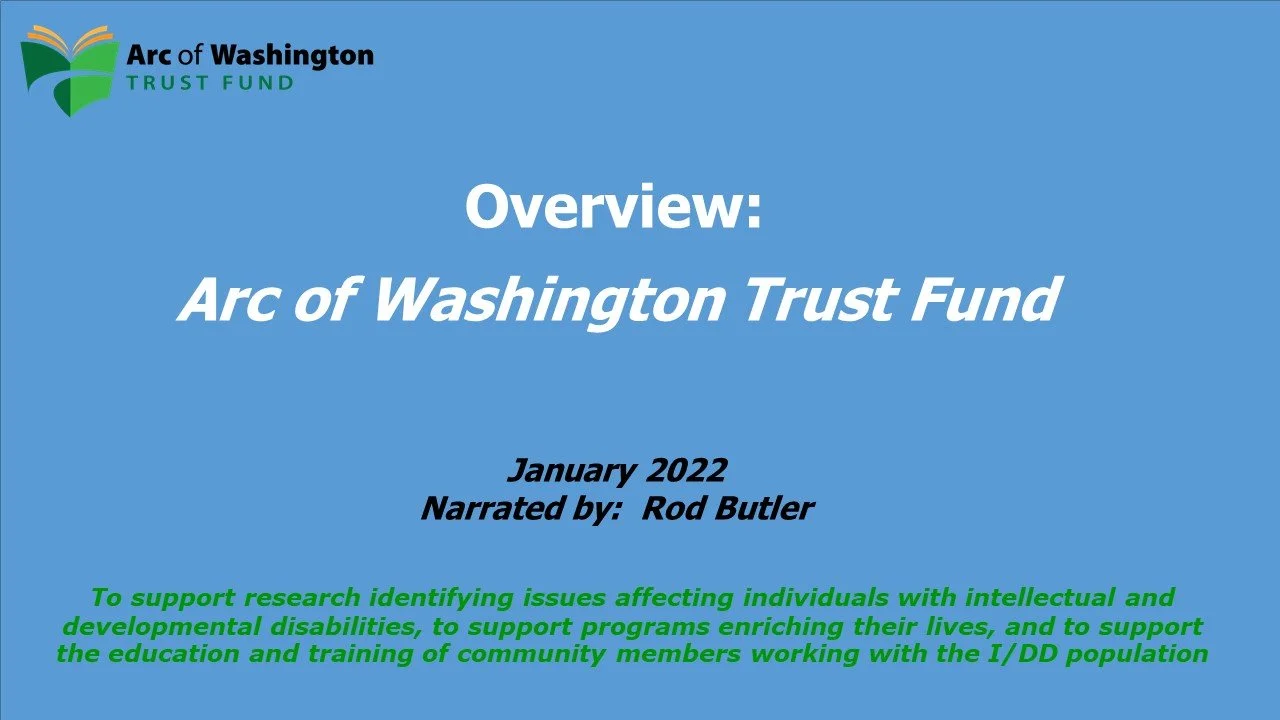 Arc of Washington
TRUST FUND

Overview:
Arc of Washington Trust Fund

January 2022
Narrated by: Rod Butler

To support research identifying issues affecting individuals with intellectual and developmental disabilities, to support programs enriching their lives, and to support the education and training of community members working with the I/DD population